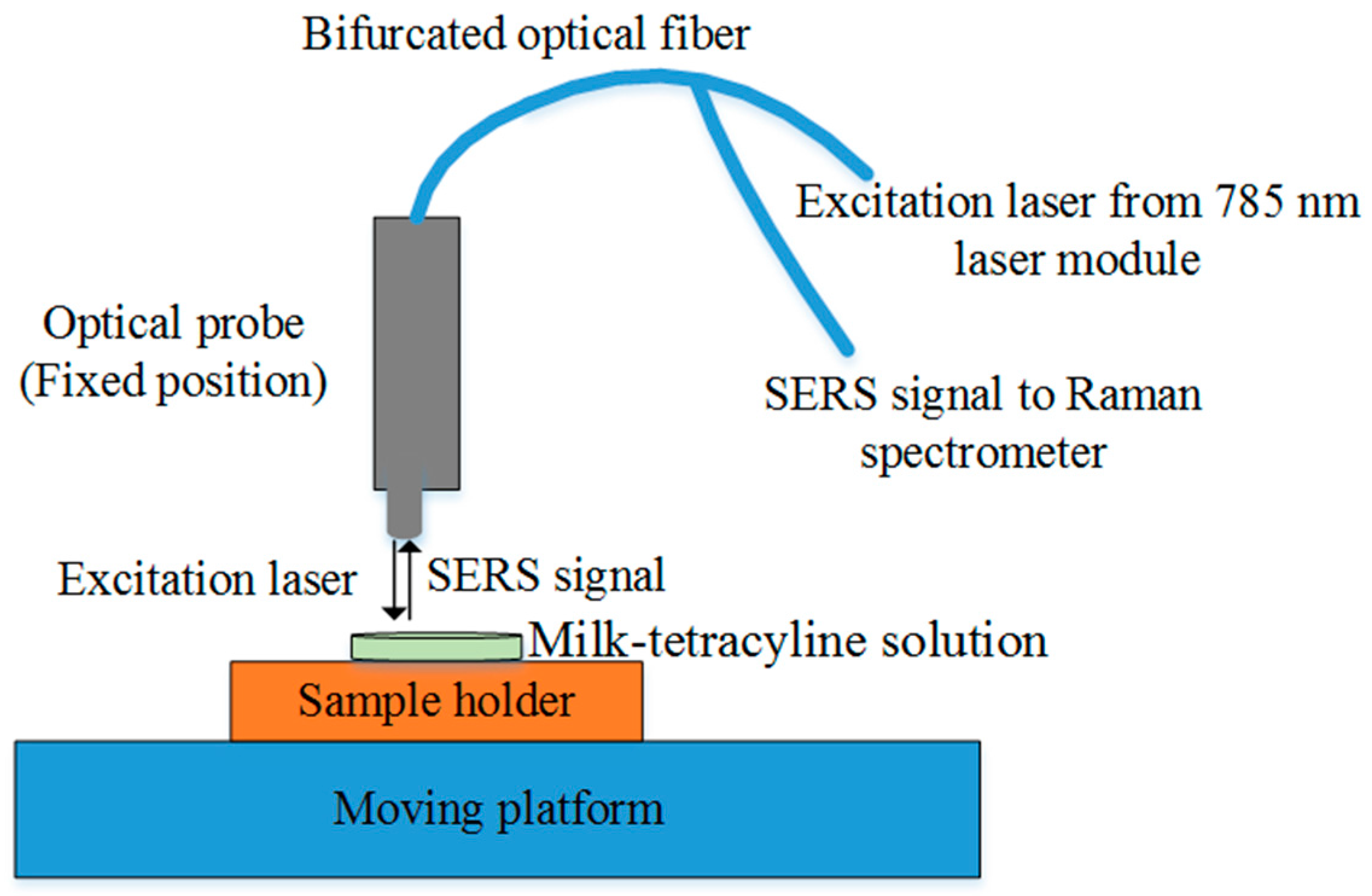 Bifurcated optical fiber

Excitation laser from 785 nm laser module

Optical probe (Fixed position)

SERS signal to Raman spectrometer

Excitation laser

SERS signal

Milk-tetracyline solution

Sample holder

Moving platform